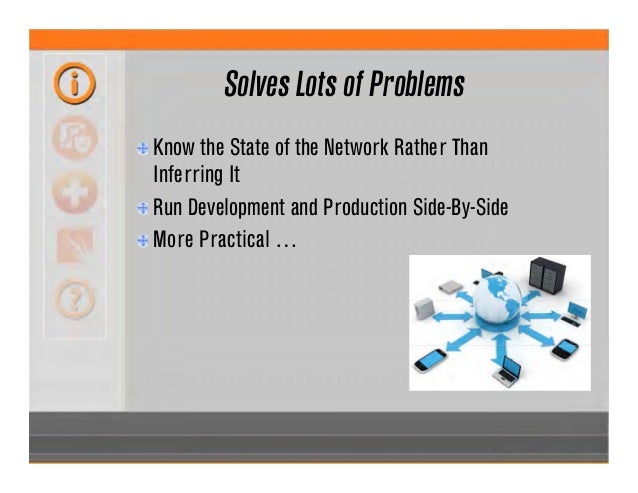 Solves Lots of Problems

Know the State of the Network Rather Than Inferring It

Run Development and Production Side-By-Side

More Practical …